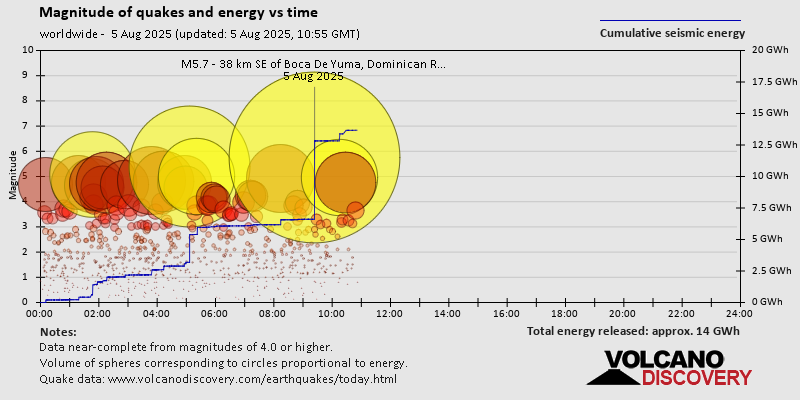 Magnitude of quakes and energy vs time

worldwide - 5 Aug 2025 (updated: 5 Aug 2025, 10:55 GMT)

Cumulative seismic energy

M5.7 - 38 km SE of Boca De Yuma, Dominican R...
5 Aug 2025

Magnitude

10
9
8
7
6
5
4
3
2
1
0

20 GWh
17.5 GWh
15 GWh
12.5 GWh
10 GWh
7.5 GWh
5 GWh
2.5 GWh
0 GWh

00:00 02:00 04:00 06:00 08:00 10:00 12:00 14:00 16:00 18:00 20:00 22:00 24:00

Notes:
Data near-complete from magnitudes of 4.0 or higher.
Volume of spheres corresponding to circles proportional to energy.
Quake data: www.volcanodiscovery.com/earthquakes/today.html

Total energy released: approx. 14 GWh

VOLCANO DISCOVERY